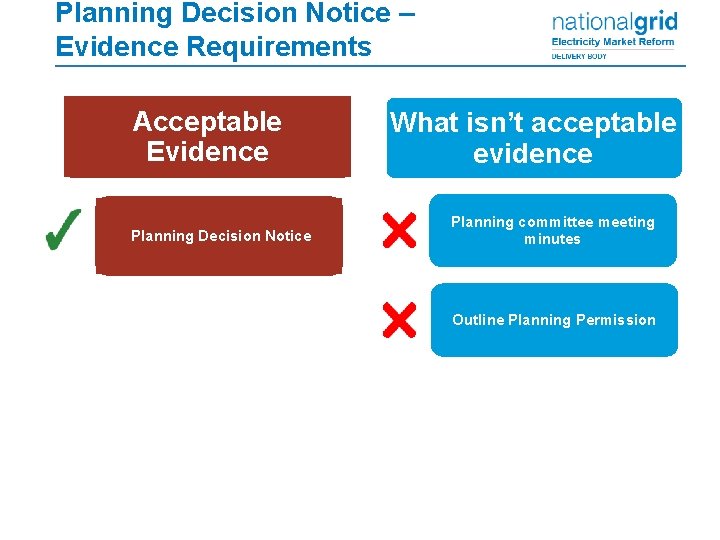 Planning Decision Notice – Evidence Requirements

nationalgrid
Electricity Market Reform
DELIVERY BODY

Acceptable Evidence

✓ Planning Decision Notice

What isn't acceptable evidence

✗ Planning committee meeting minutes

✗ Outline Planning Permission